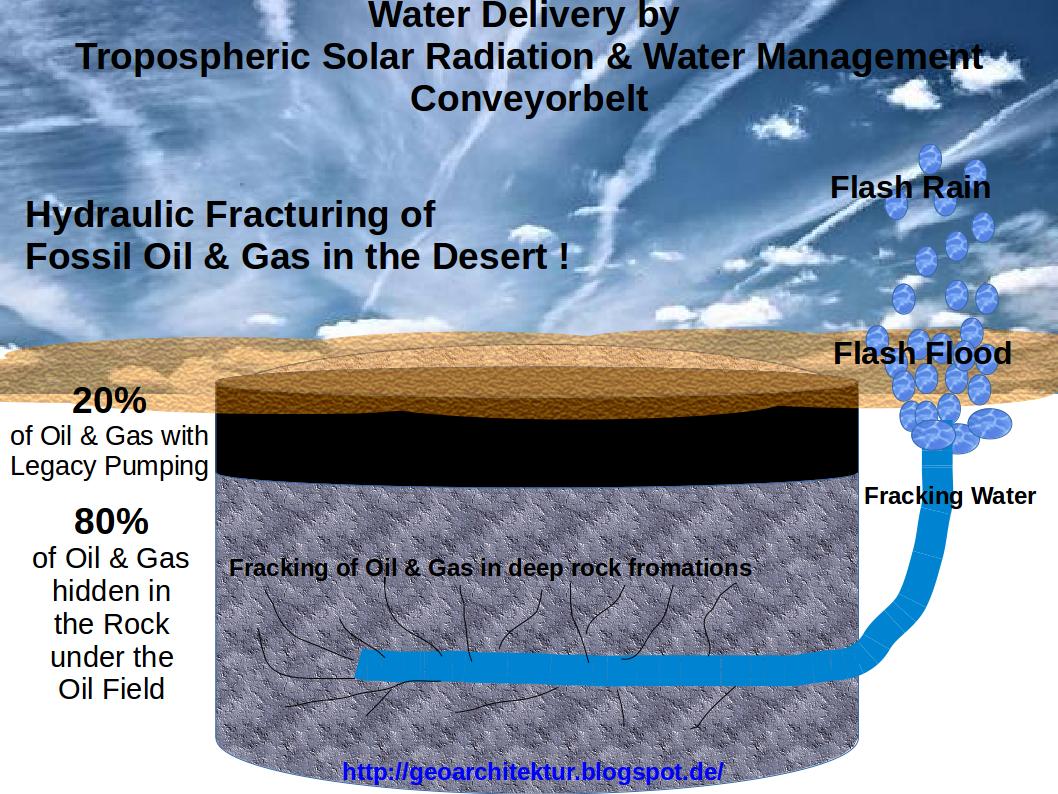 Water Delivery by
Tropospheric Solar Radiation & Water Management
Conveyorbelt

Hydraulic Fracturing of
Fossil Oil & Gas in the Desert !

Flash Rain

Flash Flood

20%
of Oil & Gas with
Legacy Pumping

80%
of Oil & Gas
hidden in
the Rock
under the
Oil Field

Fracking Water

Fracking of Oil & Gas in deep rock fromations

http://geoarchitektur.blogspot.de/